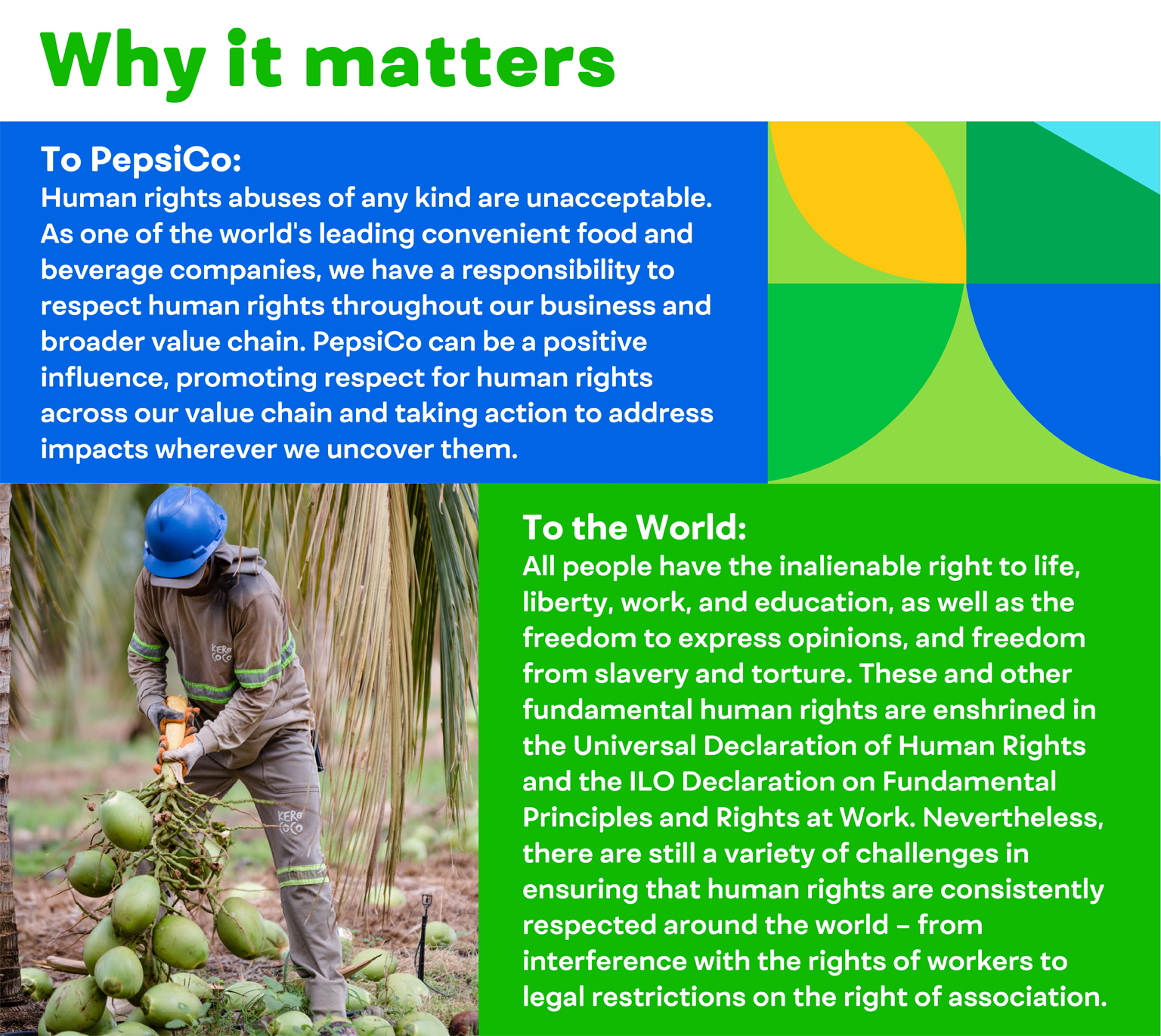 Why it matters

To PepsiCo:
Human rights abuses of any kind are unacceptable. As one of the world's leading convenient food and beverage companies, we have a responsibility to respect human rights throughout our business and broader value chain. PepsiCo can be a positive influence, promoting respect for human rights across our value chain and taking action to address impacts wherever we uncover them.

KERO COCO

KERO COCO

To the World:
All people have the inalienable right to life, liberty, work, and education, as well as the freedom to express opinions, and freedom from slavery and torture. These and other fundamental human rights are enshrined in the Universal Declaration of Human Rights and the ILO Declaration on Fundamental Principles and Rights at Work. Nevertheless, there are still a variety of challenges in ensuring that human rights are consistently respected around the world – from interference with the rights of workers to legal restrictions on the right of association.